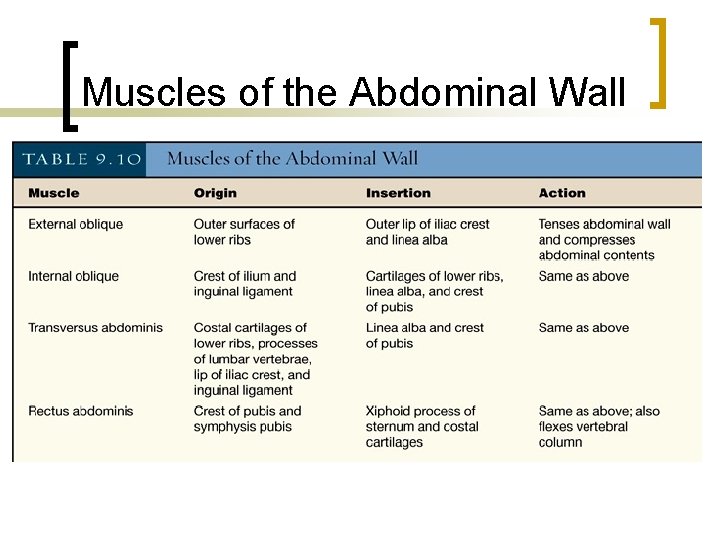 Muscles of the Abdominal Wall

TABLE 9.10 Muscles of the Abdominal Wall

| Muscle | Origin | Insertion | Action |
|---|---|---|---|
| External oblique | Outer surfaces of lower ribs | Outer lip of iliac crest and linea alba | Tenses abdominal wall and compresses abdominal contents |
| Internal oblique | Crest of ilium and inguinal ligament | Cartilages of lower ribs, linea alba, and crest of pubis | Same as above |
| Transversus abdominis | Costal cartilages of lower ribs, processes of lumbar vertebrae, lip of iliac crest, and inguinal ligament | Linea alba and crest of pubis | Same as above |
| Rectus abdominis | Crest of pubis and symphysis pubis | Xiphoid process of sternum and costal cartilages | Same as above; also flexes vertebral column |